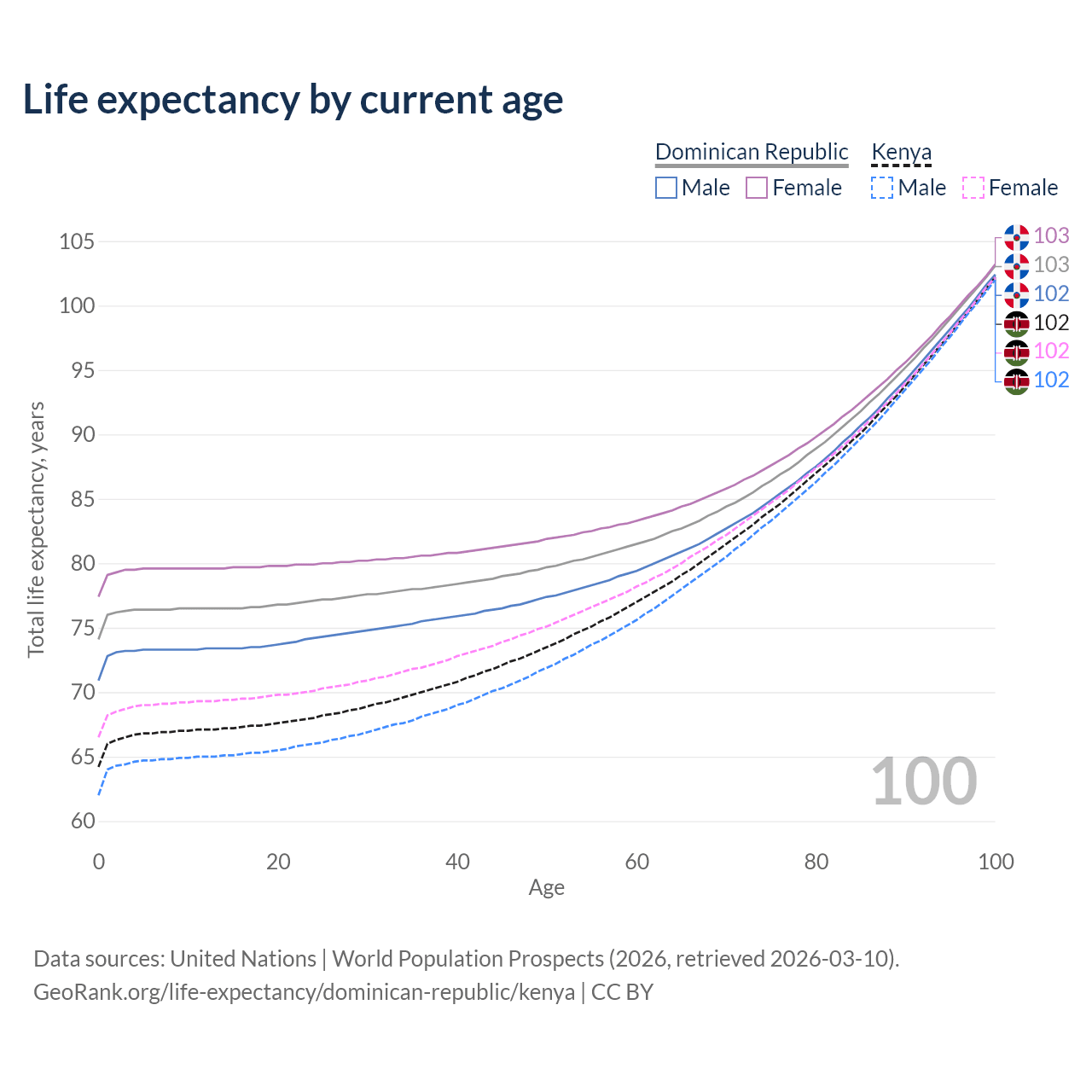 Life expectancy by current age

Dominican Republic
Male
Female
Kenya
Male
Female

105
100
95
90
85
80
75
70
65
60

Total life expectancy, years

103
103
102
102
102
102

100

0
20
40
60
80
100
Age

Data sources: United Nations | World Population Prospects (2026, retrieved 2026-03-10).
GeoRank.org/life-expectancy/dominican-republic/kenya | CC BY